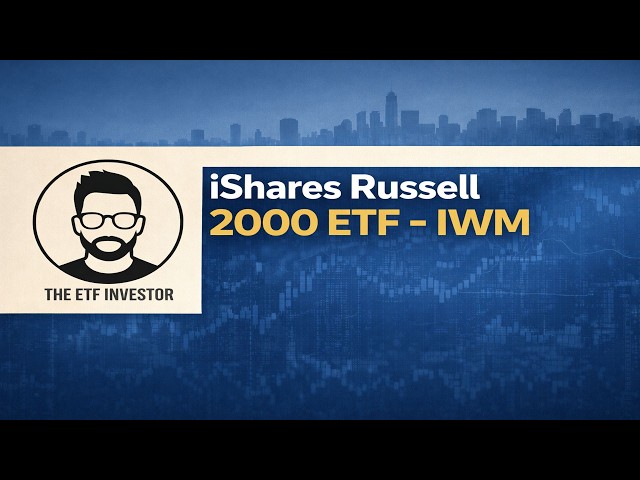 THE ETF INVESTOR

iShares Russell
2000 ETF - IWM